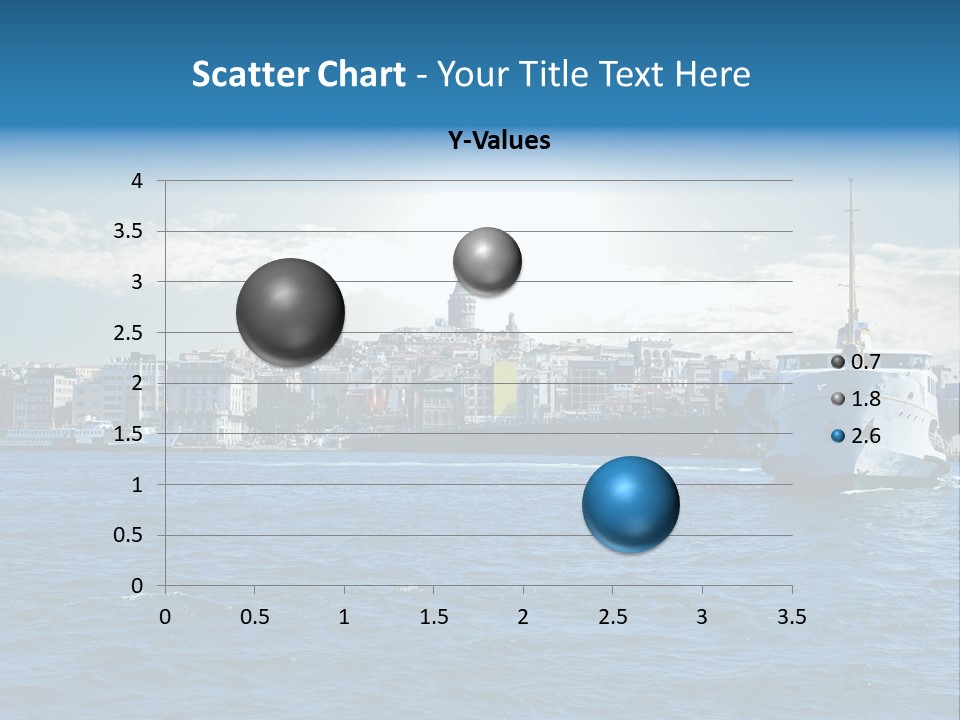 Scatter Chart - Your Title Text Here

Y-Values

4
3.5
3
2.5
2
1.5
1
0.5
0

0 0.5 1 1.5 2 2.5 3 3.5

0.7
1.8
2.6